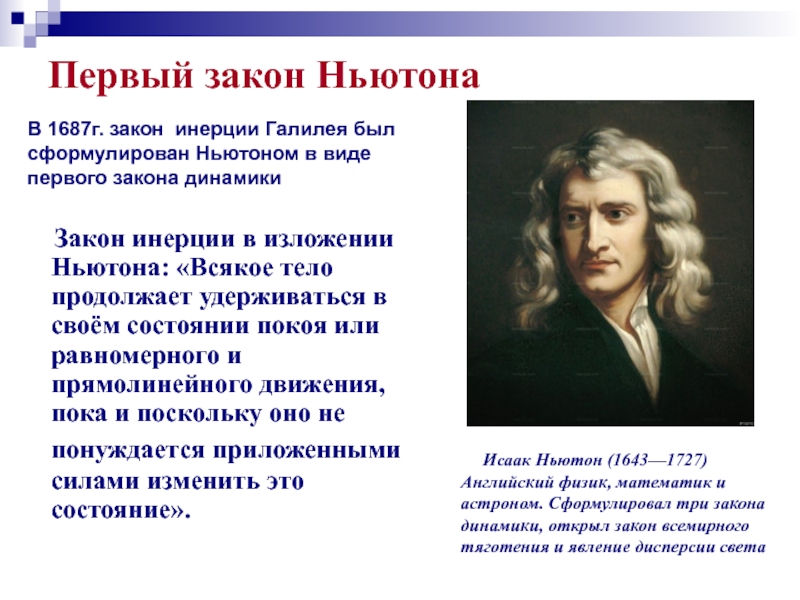 Первый закон Ньютона

В 1687г. закон инерции Галилея был сформулирован Ньютоном в виде первого закона динамики

Закон инерции в изложении Ньютона: «Всякое тело продолжает удерживаться в своём состоянии покоя или равномерного и прямолинейного движения, пока и поскольку оно не понуждается приложенными силами изменить это состояние».

Исаак Ньютон (1643—1727) Английский физик, математик и астроном. Сформулировал три закона динамики, открыл закон всемирного тяготения и явление дисперсии света